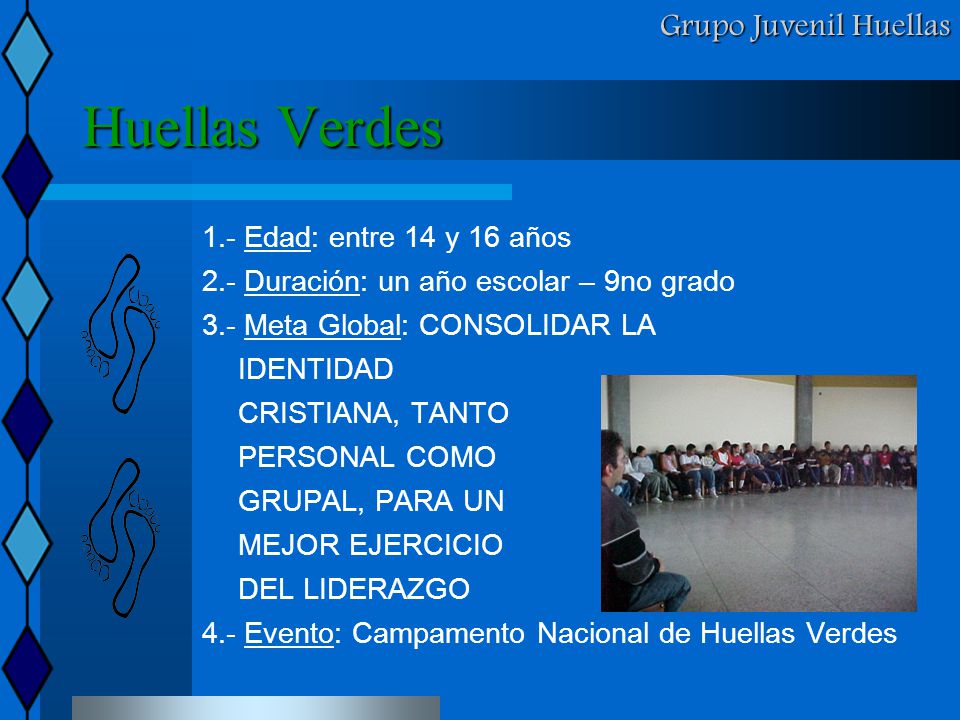 Grupo Juvenil Huellas

Huellas Verdes

1.- Edad: entre 14 y 16 años
2.- Duración: un año escolar – 9no grado
3.- Meta Global: CONSOLIDAR LA IDENTIDAD CRISTIANA, TANTO PERSONAL COMO GRUPAL, PARA UN MEJOR EJERCICIO DEL LIDERAZGO
4.- Evento: Campamento Nacional de Huellas Verdes